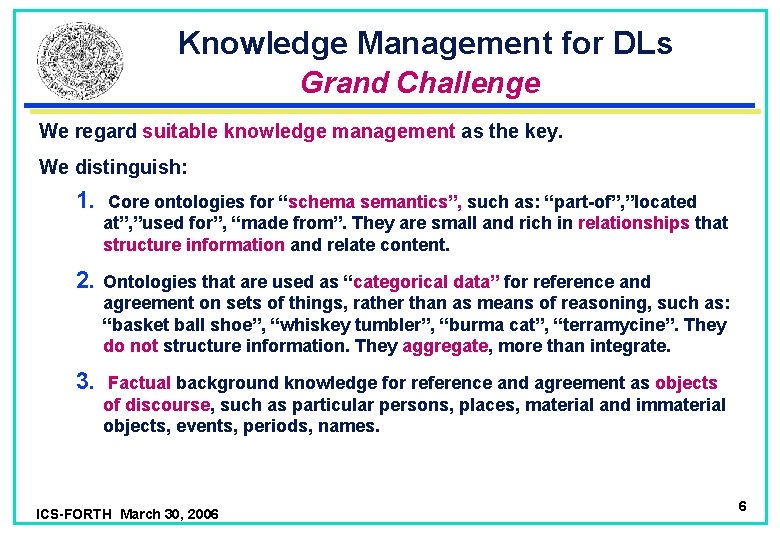 Knowledge Management for DLs
Grand Challenge

We regard suitable knowledge management as the key.

We distinguish:

1. Core ontologies for “schema semantics”, such as: “part-of”,”located at”,”used for”, “made from”. They are small and rich in relationships that structure information and relate content.

2. Ontologies that are used as “categorical data” for reference and agreement on sets of things, rather than as means of reasoning, such as: “basket ball shoe”, “whiskey tumbler”, “burma cat”, “terramycine”. They do not structure information. They aggregate, more than integrate.

3. Factual background knowledge for reference and agreement as objects of discourse, such as particular persons, places, material and immaterial objects, events, periods, names.

ICS-FORTH March 30, 2006

6